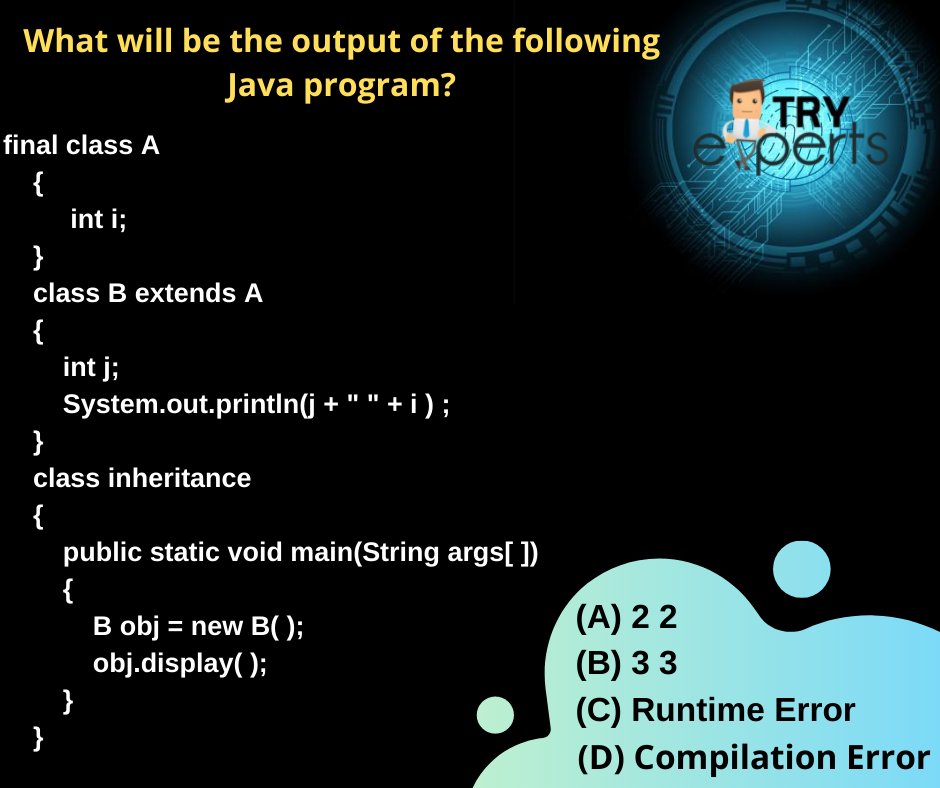 What will be the output of the following Java program?

TRY experts

final class A
{
int i;
}
class B extends A
{
int j;
System.out.println(j + " " + i ) ;
}
class inheritance
{
public static void main(String args[ ])
{
B obj = new B( );
obj.display( );
}
}

(A) 2 2
(B) 3 3
(C) Runtime Error
(D) Compilation Error